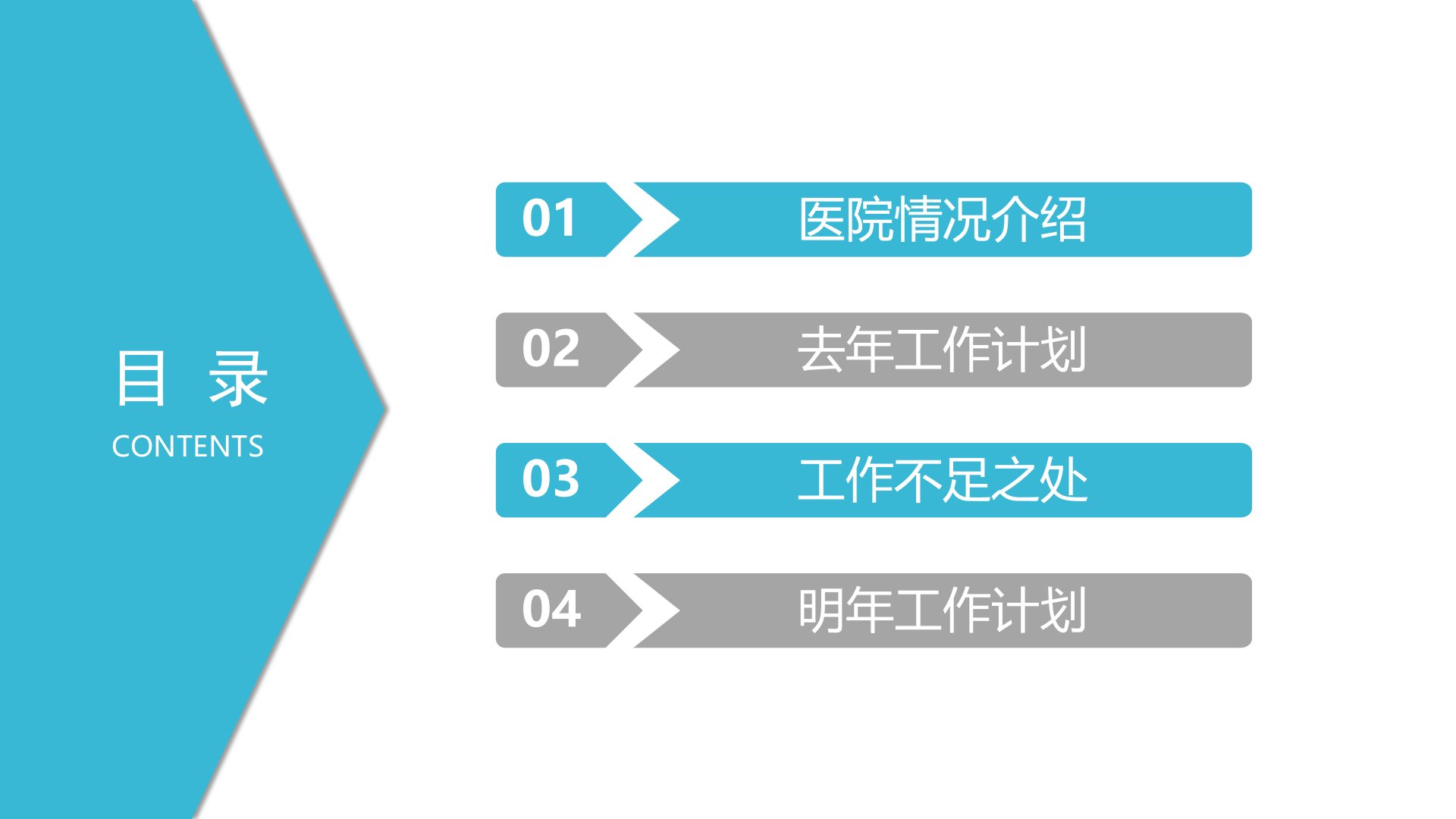 目 录
CONTENTS

01 医院情况介绍

02 去年工作计划

03 工作不足之处

04 明年工作计划